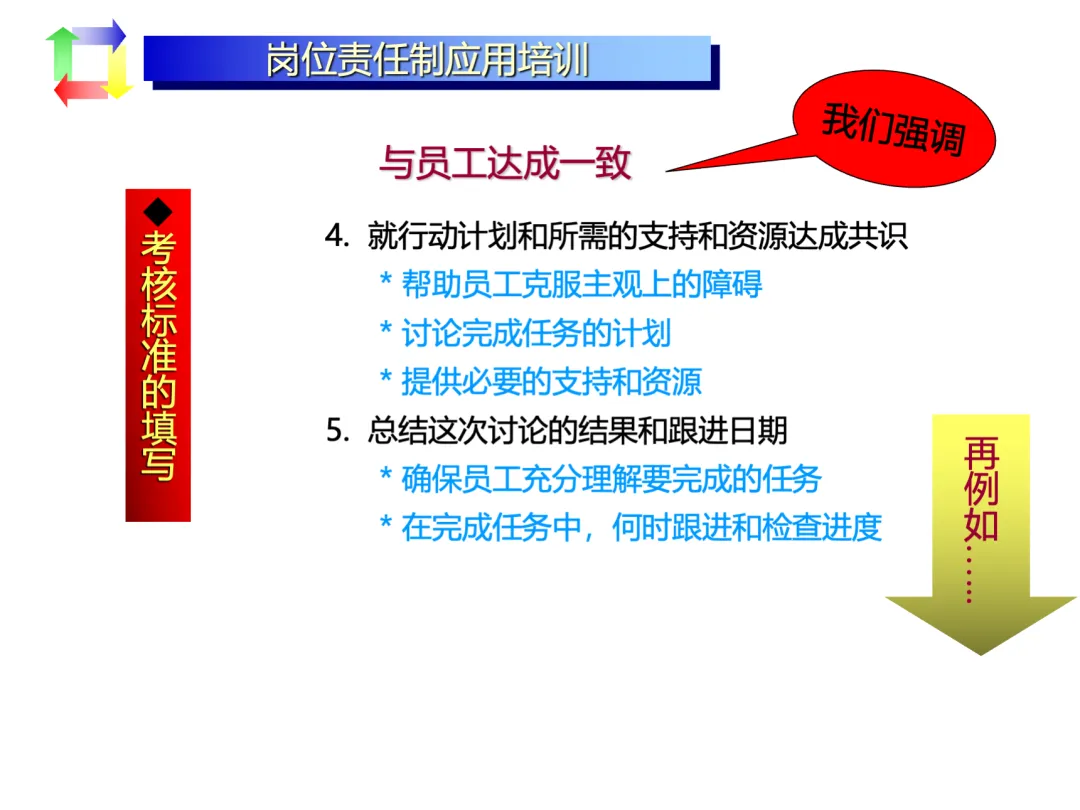 岗位责任制应用培训

我们强调

与员工达成一致

◆考核标准的填写

4. 就行动计划和所需的支持和资源达成共识
* 帮助员工克服主观上的障碍
* 讨论完成任务的计划
* 提供必要的支持和资源
5. 总结这次讨论的结果和跟进日期
* 确保员工充分理解要完成的任务
* 在完成任务中，何时跟进和检查进度

再例如……